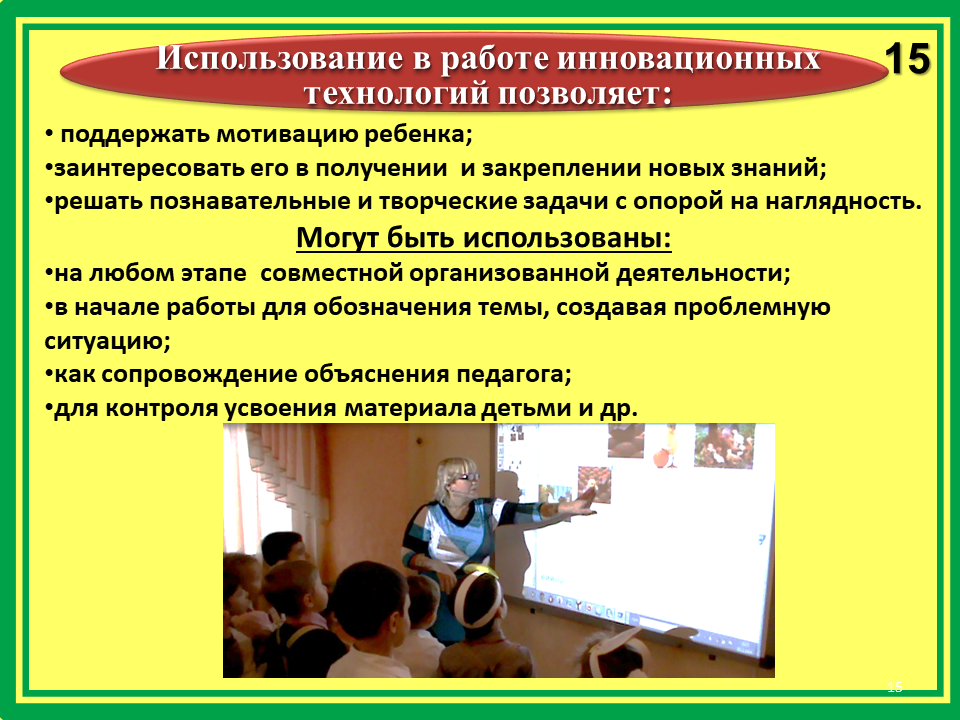 Использование в работе инновационных технологий позволяет:

15

• поддержать мотивацию ребенка;
•заинтересовать его в получении и закреплении новых знаний;
•решать познавательные и творческие задачи с опорой на наглядность.

Могут быть использованы:

•на любом этапе совместной организованной деятельности;
•в начале работы для обозначения темы, создавая проблемную ситуацию;
•как сопровождение объяснения педагога;
•для контроля усвоения материала детьми и др.

15